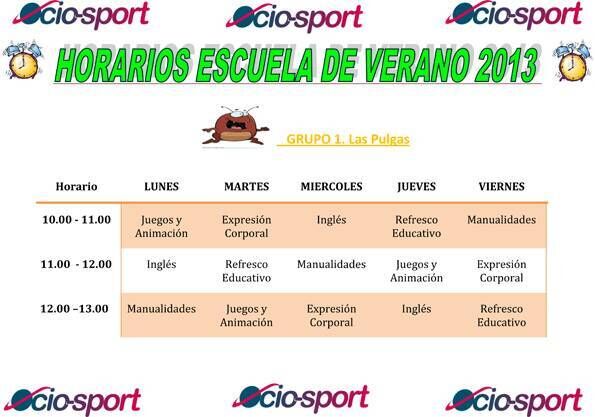 Ocio-sport Ocio-sport Ocio-sport

HORARIOS ESCUELA DE VERANO 2013

GRUPO 1. Las Pulgas

| Horario | LUNES | MARTES | MIERCOLES | JUEVES | VIERNES |
|---|---|---|---|---|---|
| 10.00 - 11.00 | Juegos y Animación | Expresión Corporal | Inglés | Refresco Educativo | Manualidades |
| 11.00 - 12.00 | Inglés | Refresco Educativo | Manualidades | Juegos y Animación | Expresión Corporal |
| 12.00 –13.00 | Manualidades | Juegos y Animación | Expresión Corporal | Inglés | Refresco Educativo |

Ocio-sport Ocio-sport Ocio-sport